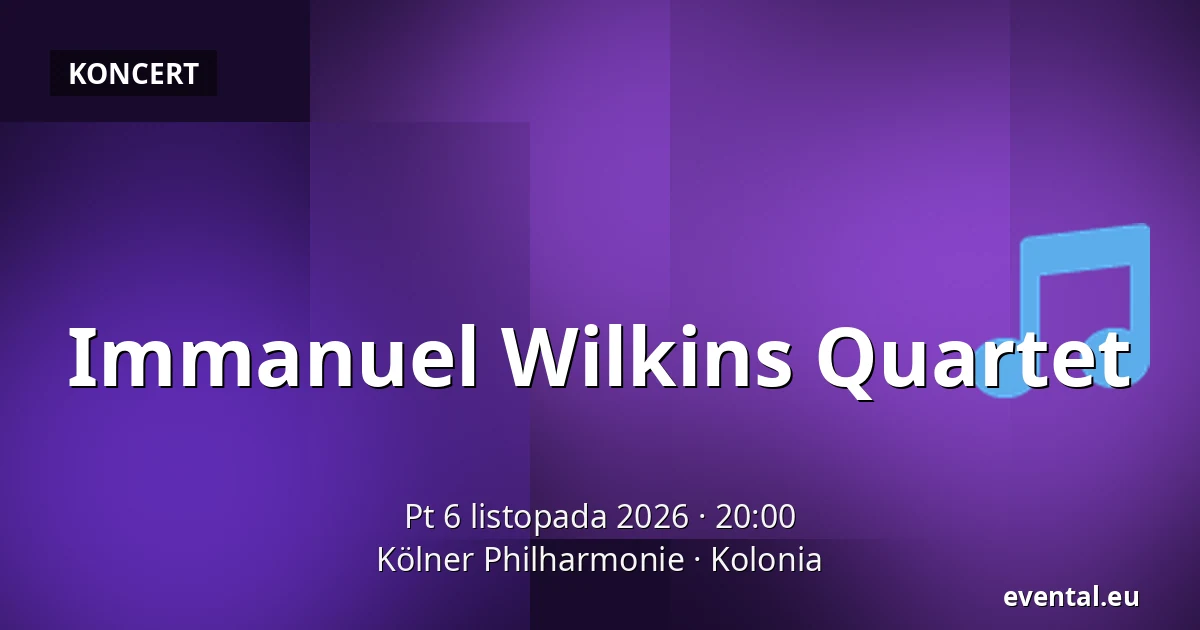 KONCERT

Immanuel Wilkins Quartet

Pt 6 listopada 2026 · 20:00
Kölner Philharmonie · Kolonia

evental.eu